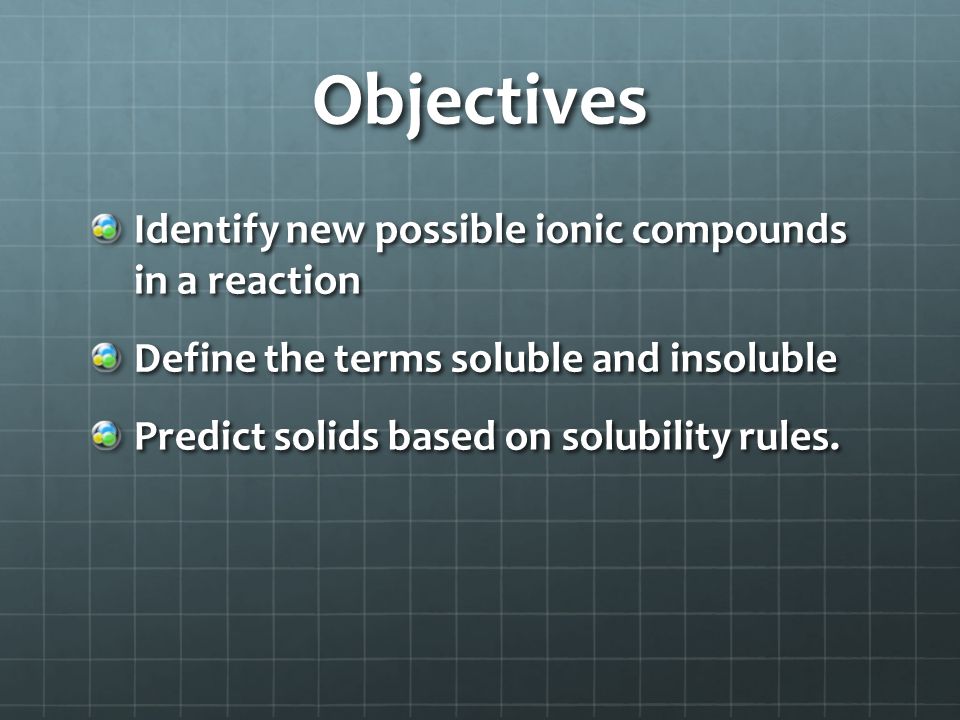 Objectives

Identify new possible ionic compounds in a reaction

Define the terms soluble and insoluble

Predict solids based on solubility rules.